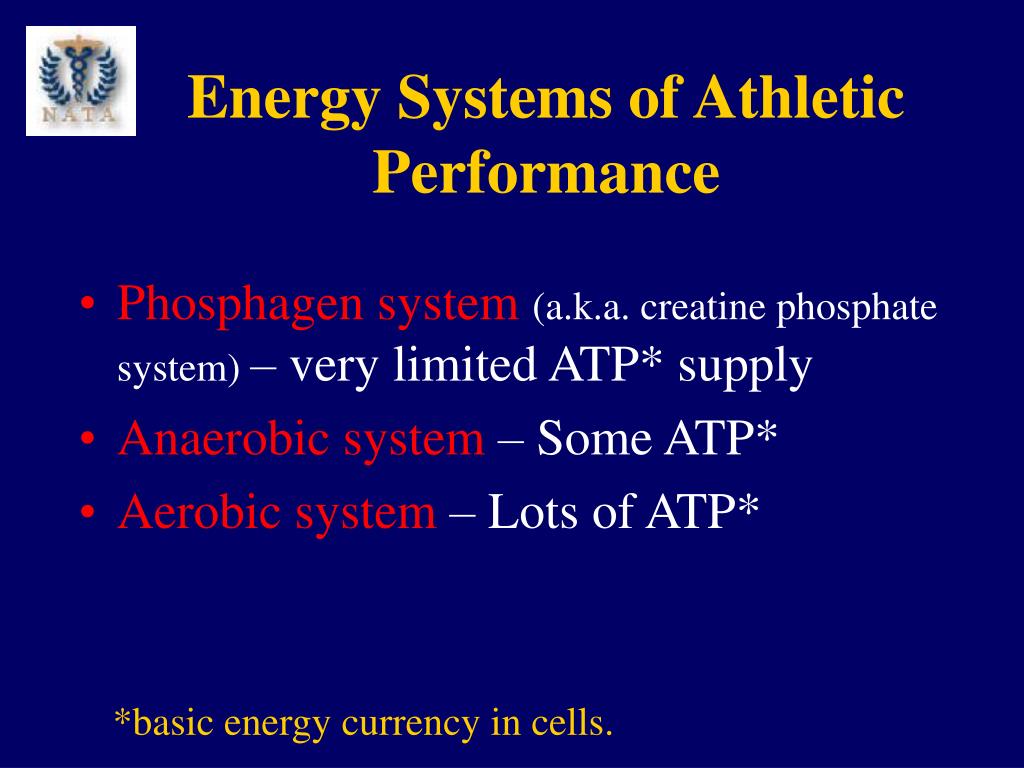 NATA

Energy Systems of Athletic Performance

• Phosphagen system (a.k.a. creatine phosphate system) – very limited ATP* supply
• Anaerobic system – Some ATP*
• Aerobic system – Lots of ATP*

*basic energy currency in cells.